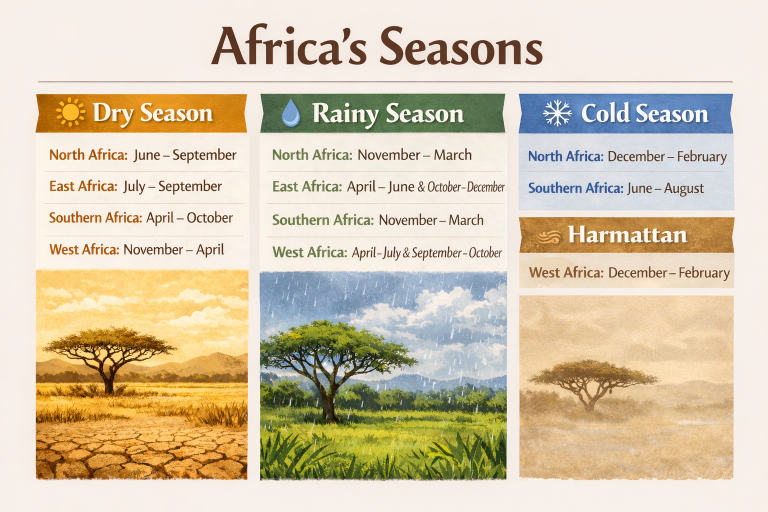 Africa's Seasons

Dry Season

North Africa: June – September

East Africa: July – September

Southern Africa: April – October

West Africa: November – April

Rainy Season

North Africa: November – March

East Africa: April – June & October–December

Southern Africa: November – March

West Africa: April–July & September–October

Cold Season

North Africa: December – February

Southern Africa: June – August

Harmattan

West Africa: December – February